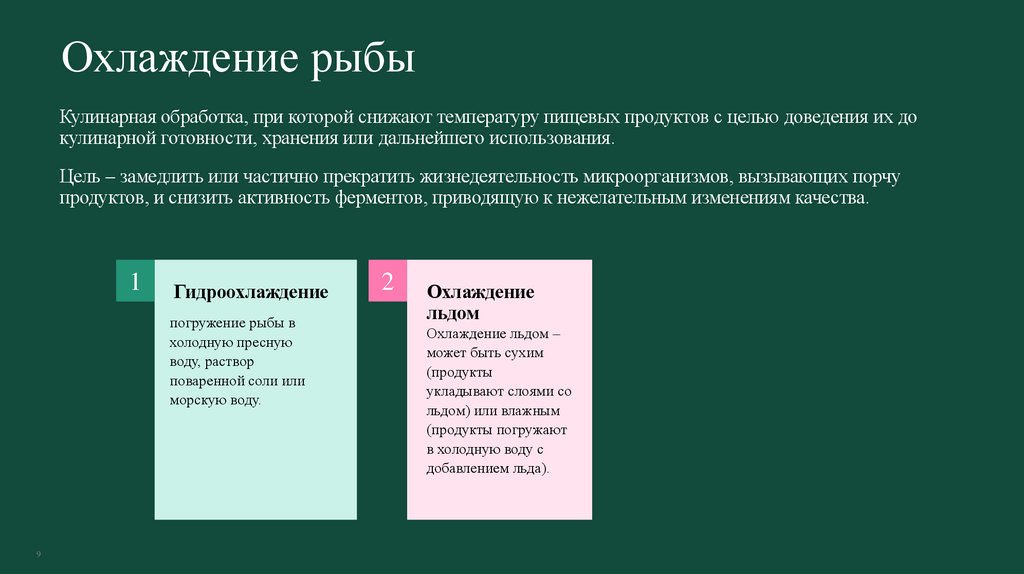 Охлаждение рыбы

Кулинарная обработка, при которой снижают температуру пищевых продуктов с целью доведения их до кулинарной готовности, хранения или дальнейшего использования.

Цель – замедлить или частично прекратить жизнедеятельность микроорганизмов, вызывающих порчу продуктов, и снизить активность ферментов, приводящую к нежелательным изменениям качества.

1

Гидроохлаждение

погружение рыбы в холодную пресную воду, раствор поваренной соли или морскую воду.

2

Охлаждение льдом

Охлаждение льдом – может быть сухим (продукты укладывают слоями со льдом) или влажным (продукты погружают в холодную воду с добавлением льда).

9